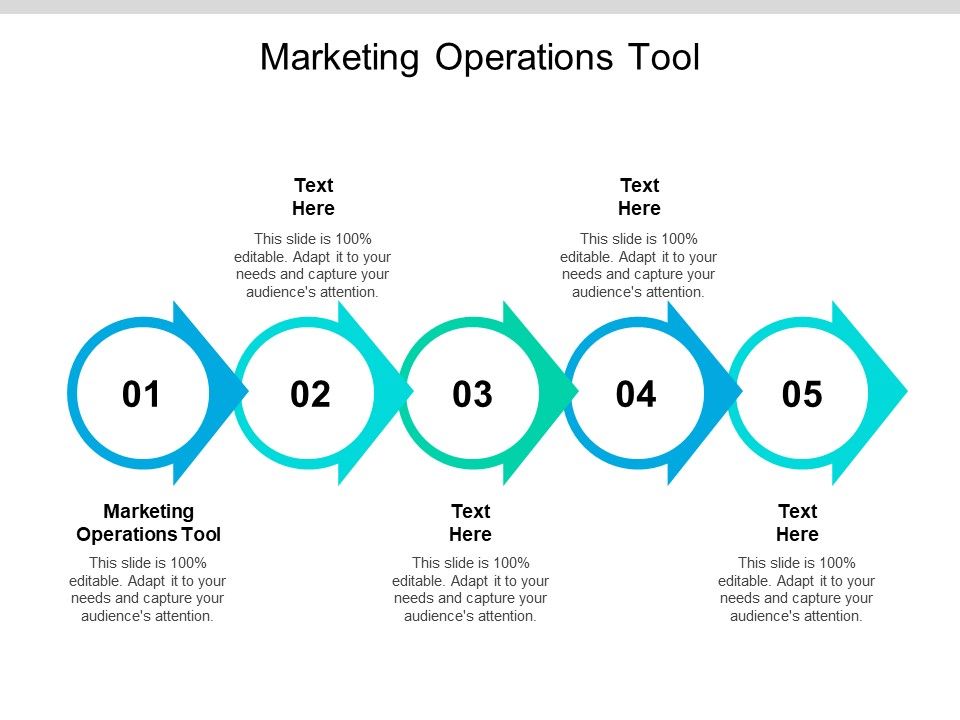 Marketing Operations Tool

Text Here

This slide is 100% editable. Adapt it to your needs and capture your audience's attention.

Text Here

This slide is 100% editable. Adapt it to your needs and capture your audience's attention.

01

02

03

04

05

Marketing Operations Tool

This slide is 100% editable. Adapt it to your needs and capture your audience's attention.

Text Here

This slide is 100% editable. Adapt it to your needs and capture your audience's attention.

Text Here

This slide is 100% editable. Adapt it to your needs and capture your audience's attention.